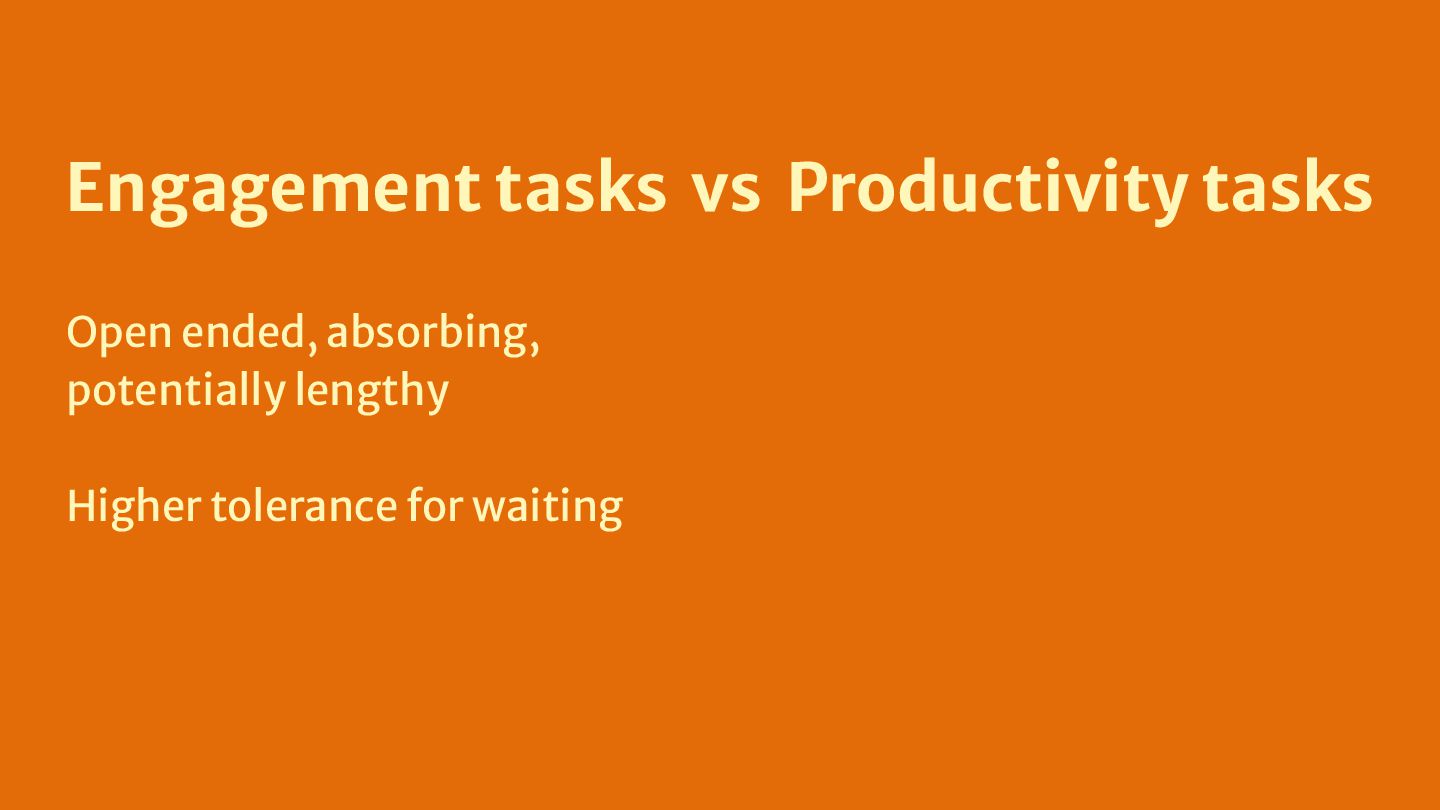 Engagement tasks vs Productivity tasks

Open ended, absorbing, potentially lengthy

Higher tolerance for waiting